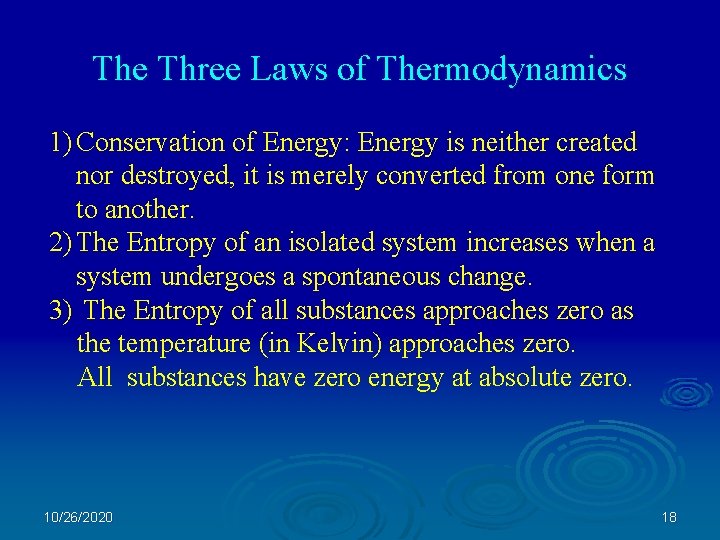 The Three Laws of Thermodynamics

1) Conservation of Energy: Energy is neither created nor destroyed, it is merely converted from one form to another.
2) The Entropy of an isolated system increases when a system undergoes a spontaneous change.
3) The Entropy of all substances approaches zero as the temperature (in Kelvin) approaches zero. All substances have zero energy at absolute zero.

10/26/2020

18